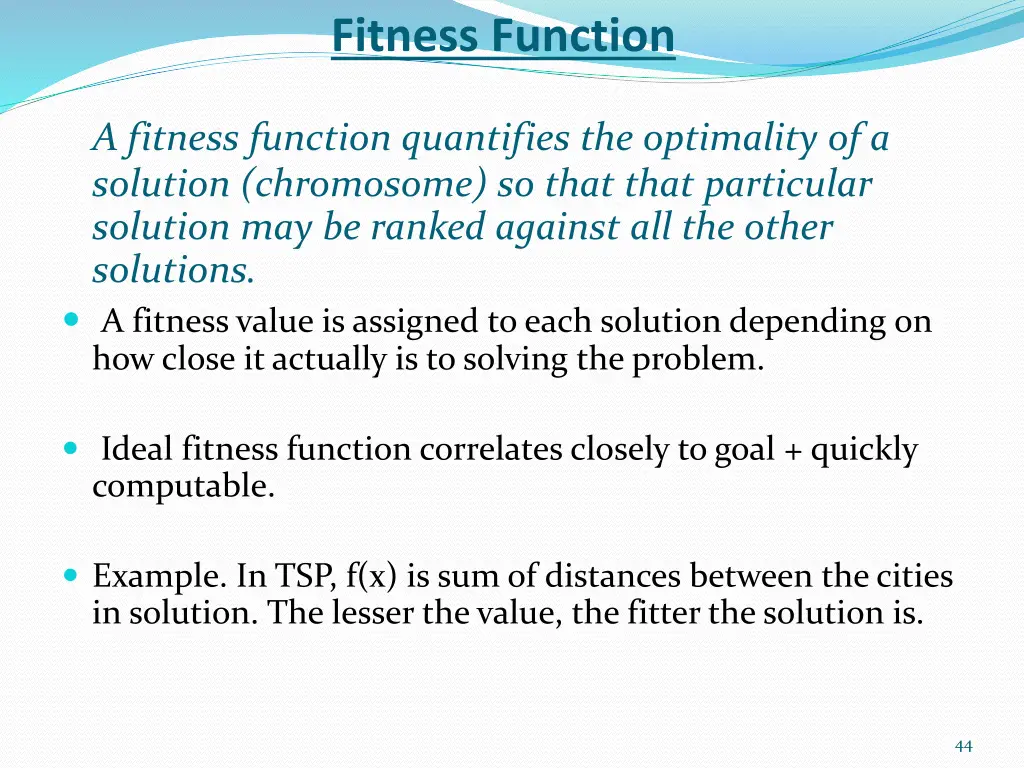 Fitness Function

A fitness function quantifies the optimality of a solution (chromosome) so that that particular solution may be ranked against all the other solutions.

- A fitness value is assigned to each solution depending on how close it actually is to solving the problem.

- Ideal fitness function correlates closely to goal + quickly computable.

- Example. In TSP, f(x) is sum of distances between the cities in solution. The lesser the value, the fitter the solution is.

44